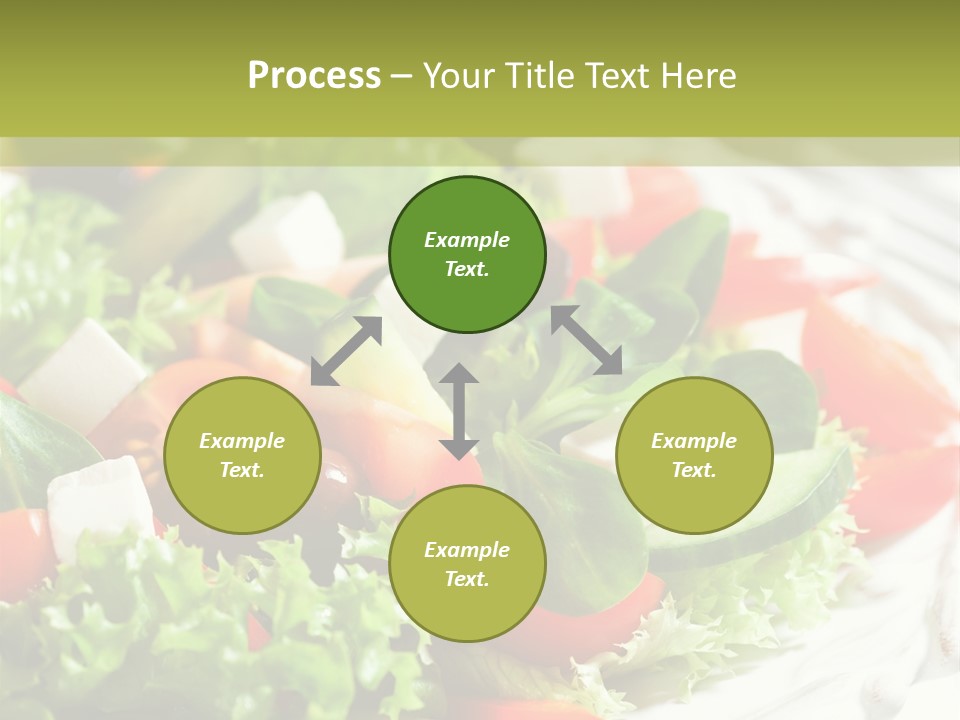 Process – Your Title Text Here

Example Text.

Example Text.

Example Text.

Example Text.